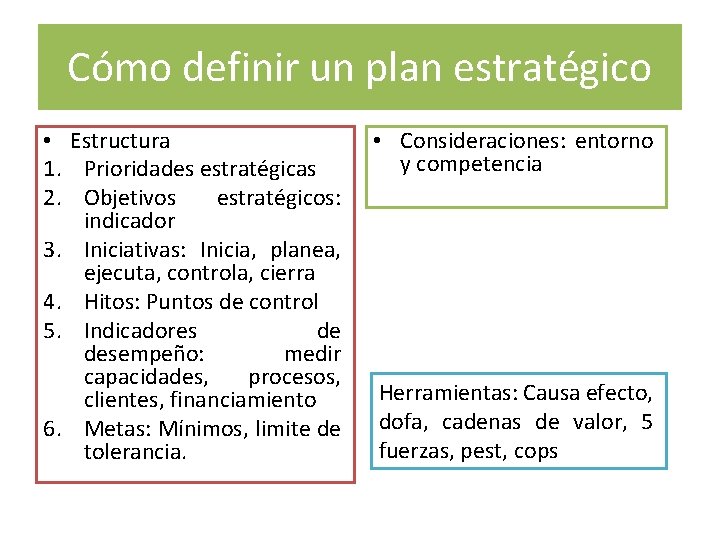 Cómo definir un plan estratégico

• Estructura
1. Prioridades estratégicas
2. Objetivos estratégicos: indicador
3. Iniciativas: Inicia, planea, ejecuta, controla, cierra
4. Hitos: Puntos de control
5. Indicadores de desempeño: medir capacidades, procesos, clientes, financiamiento
6. Metas: Mínimos, limite de tolerancia.

• Consideraciones: entorno y competencia

Herramientas: Causa efecto, dofa, cadenas de valor, 5 fuerzas, pest, cops